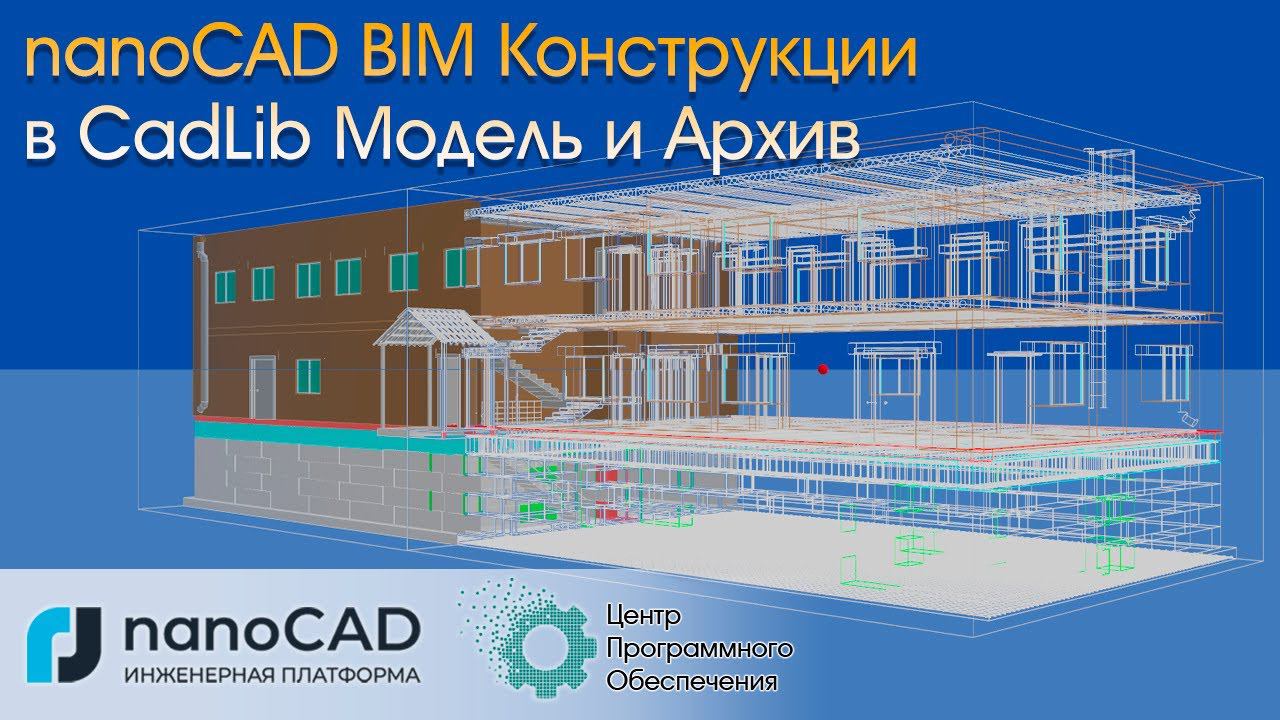 nanoCAD BIM Конструкции в CadLib Модель и Архив

nanoCAD
ИНЖЕНЕРНАЯ ПЛАТФОРМА

Центр Программного Обеспечения